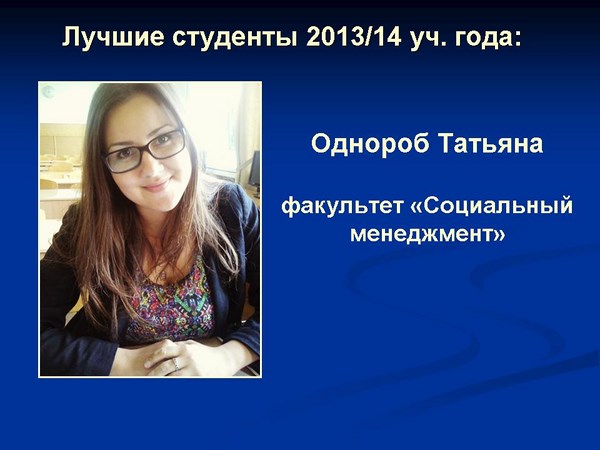 Лучшие студенты 2013/14 уч. года:

Однороб Татьяна

факультет «Социальный менеджмент»